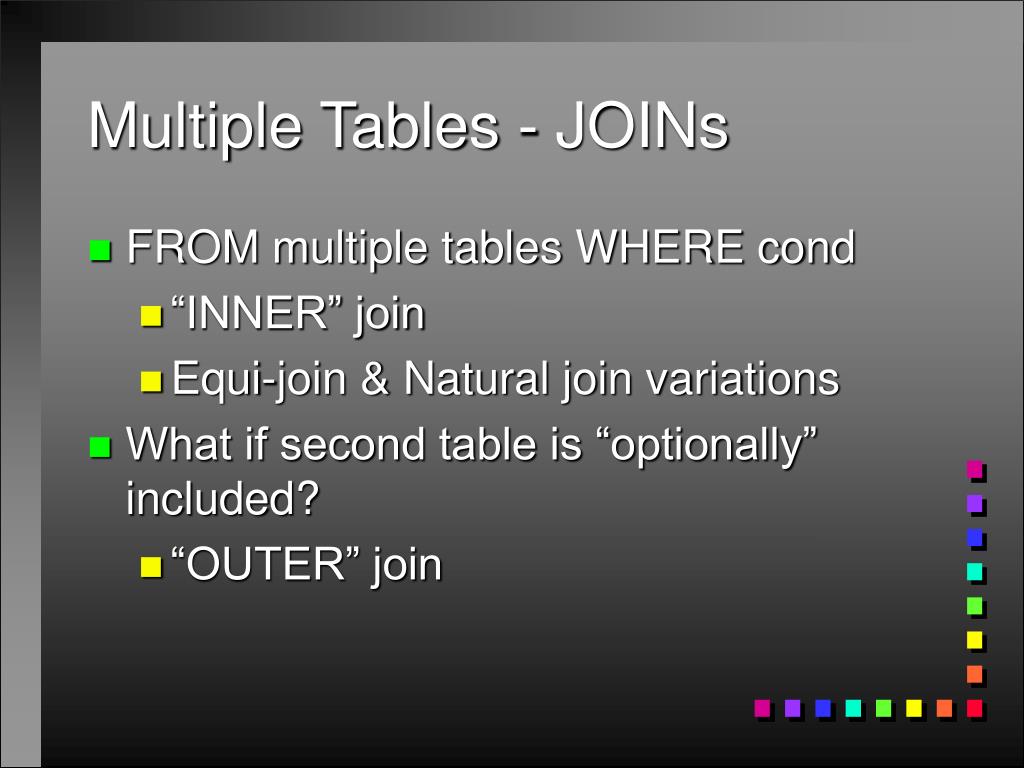 Multiple Tables - JOINs

FROM multiple tables WHERE cond

“INNER” join

Equi-join & Natural join variations

What if second table is “optionally” included?

“OUTER” join